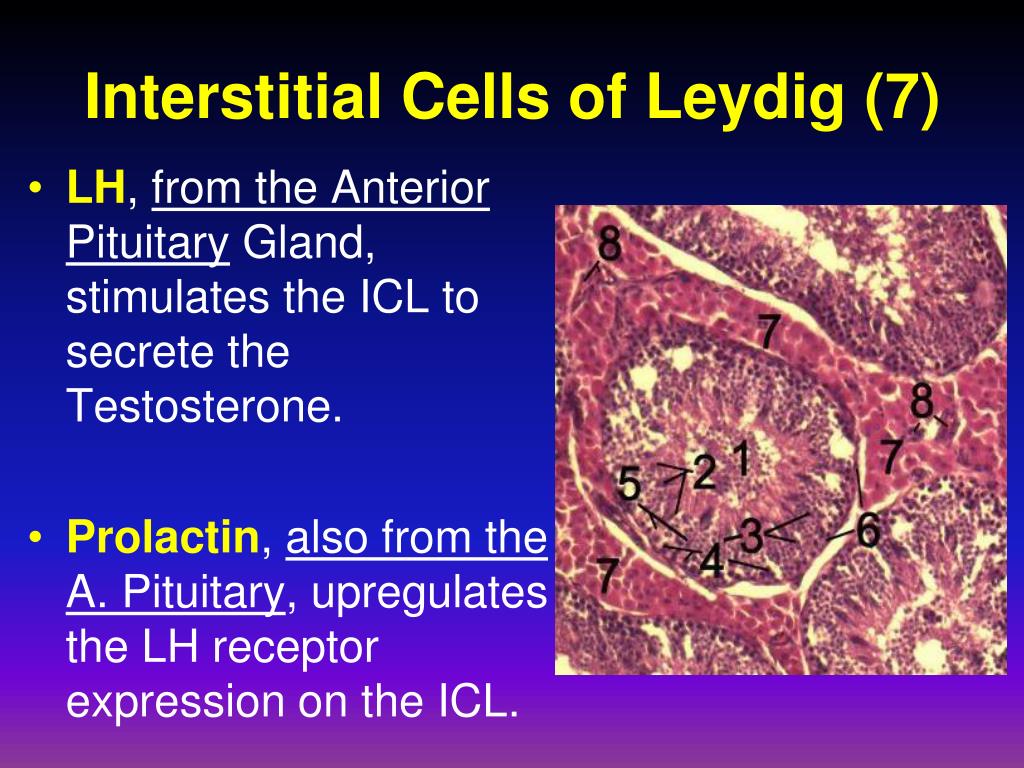 Interstitial Cells of Leydig (7)

• LH, from the Anterior Pituitary Gland, stimulates the ICL to secrete the Testosterone.

• Prolactin, also from the A. Pituitary, upregulates the LH receptor expression on the ICL.

8
7
8
7
1
2
5
3
6
4
7